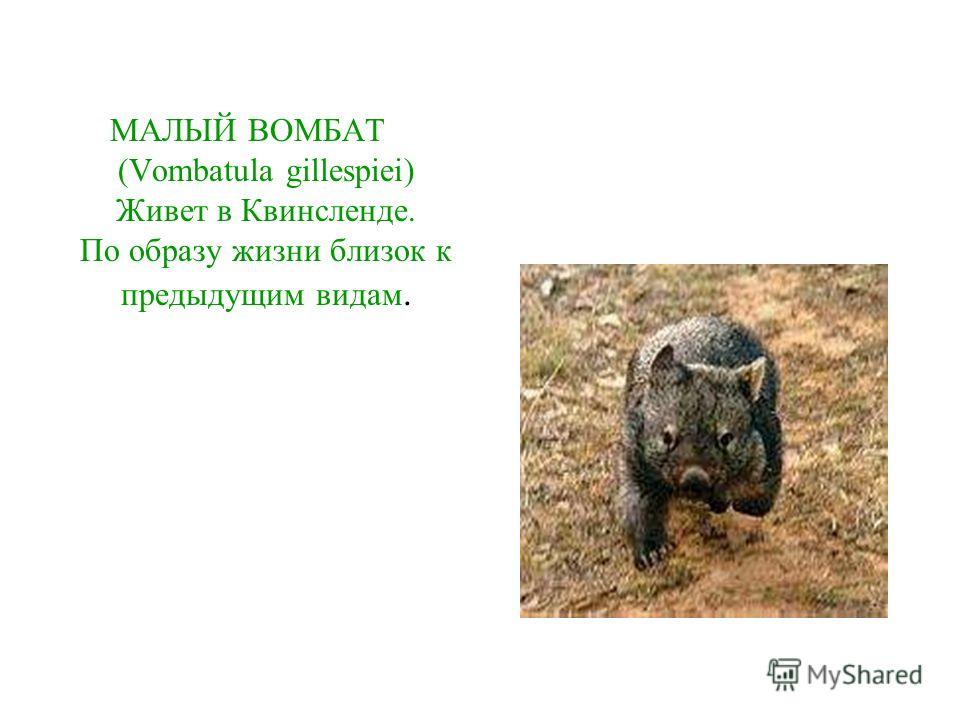 МАЛЫЙ ВОМБАТ (Vombatula gillespiei) Живет в Квинсленде. По образу жизни близок к предыдущим видам.

MyShared